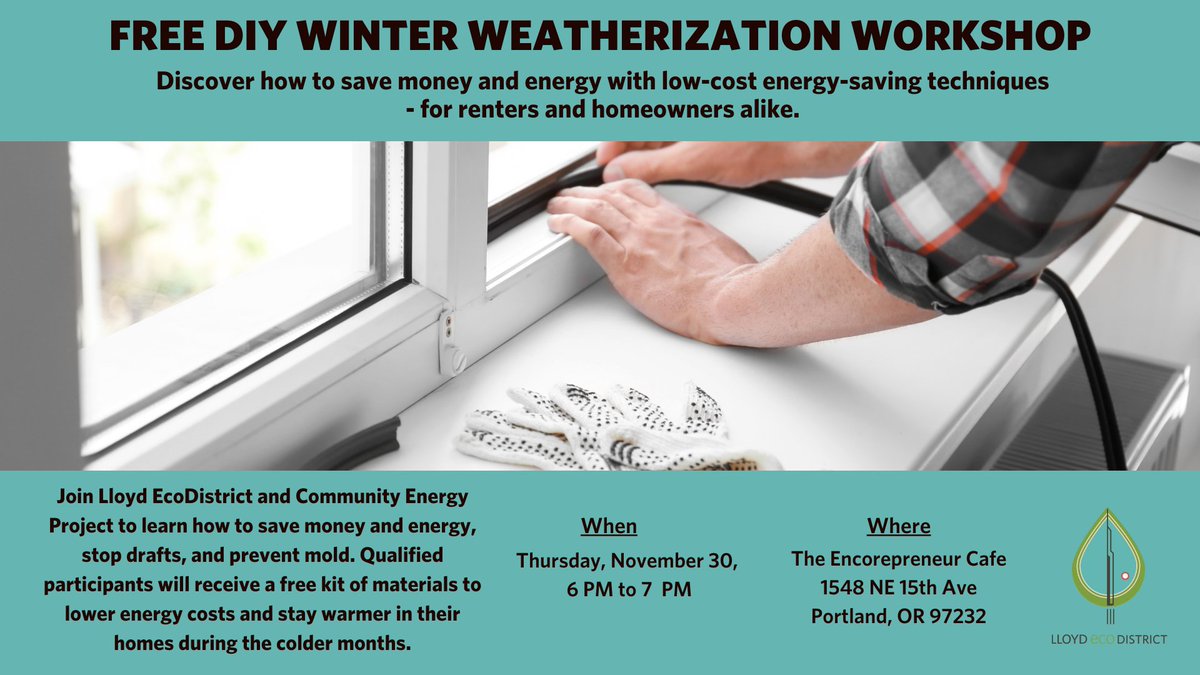 FREE DIY WINTER WEATHERIZATION WORKSHOP

Discover how to save money and energy with low-cost energy-saving techniques - for renters and homeowners alike.

Join Lloyd EcoDistrict and Community Energy Project to learn how to save money and energy, stop drafts, and prevent mold. Qualified participants will receive a free kit of materials to lower energy costs and stay warmer in their homes during the colder months.

When

Thursday, November 30, 6 PM to 7 PM

Where

The Encorepreneur Cafe
1548 NE 15th Ave
Portland, OR 97232

LLOYD ECO DISTRICT